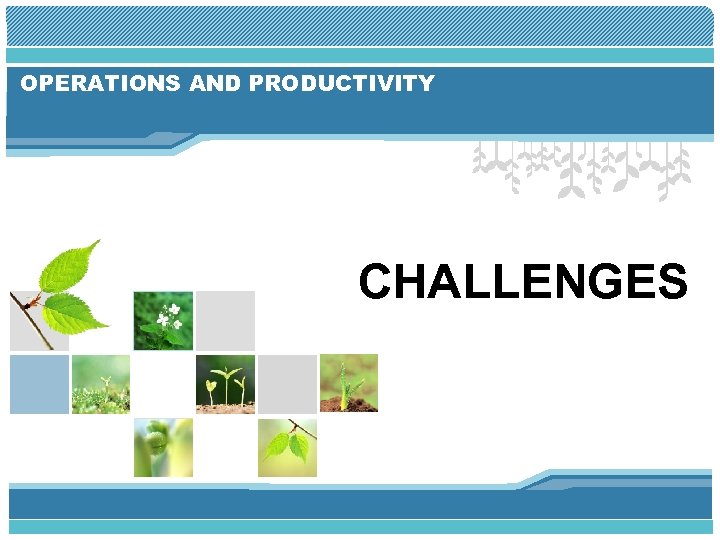 OPERATIONS AND PRODUCTIVITY

CHALLENGES